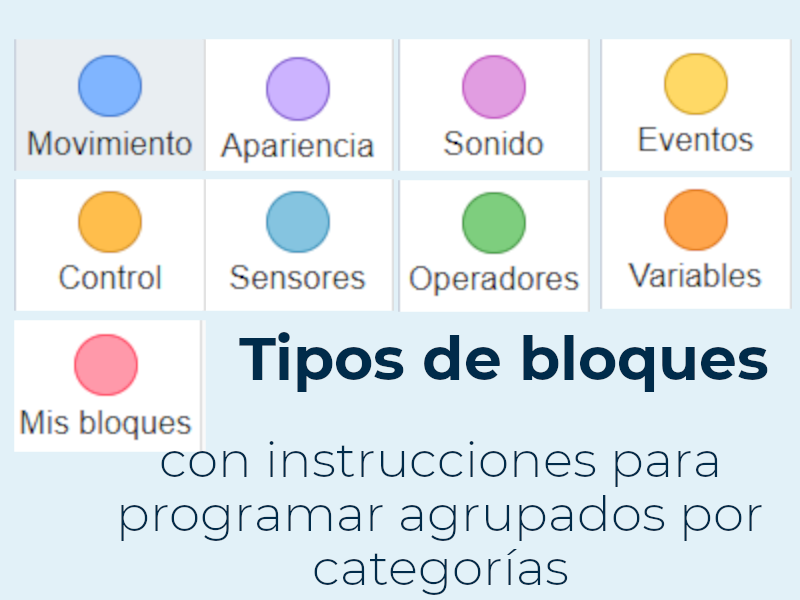 Movimiento

Apariencia

Sonido

Eventos

Control

Sensores

Operadores

Variables

Mis bloques

Tipos de bloques

con instrucciones para programar agrupados por categorías